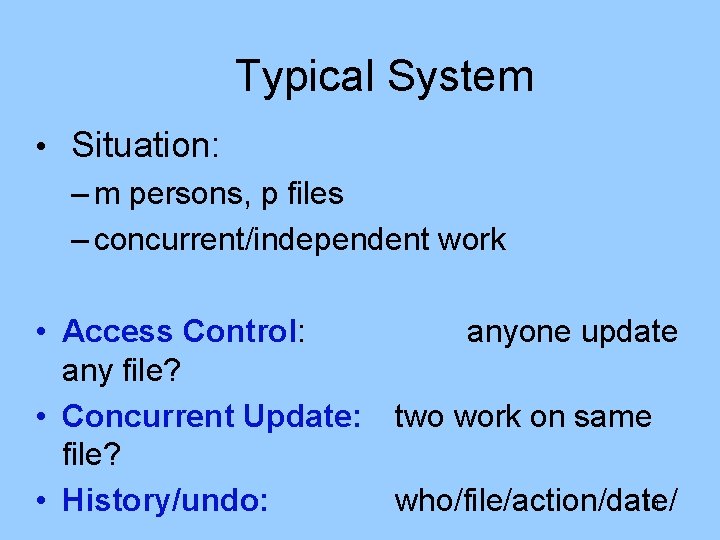 Typical System

• Situation:
– m persons, p files
– concurrent/independent work

• Access Control: anyone update any file?
• Concurrent Update: two work on same file?
• History/undo: who/file/action/date/